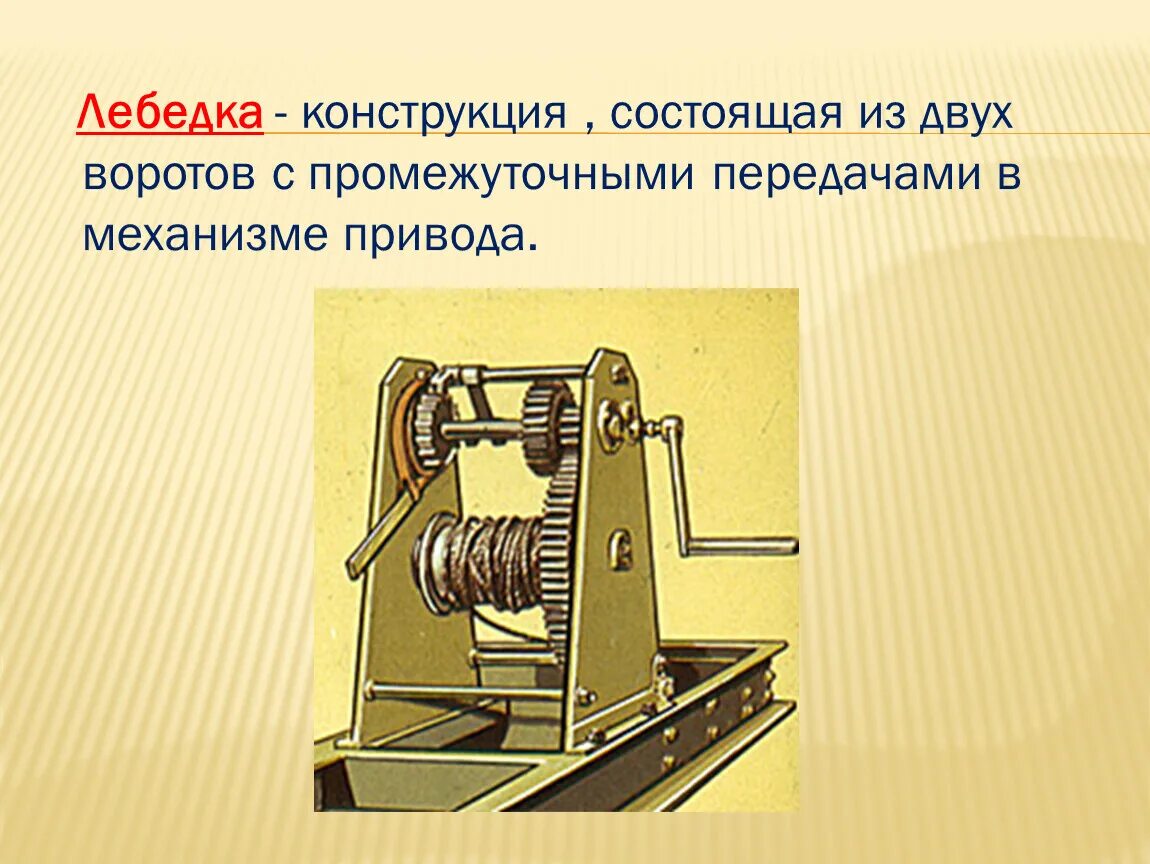 Лебедка - конструкция , состоящая из двух воротов с промежуточными передачами в механизме привода.